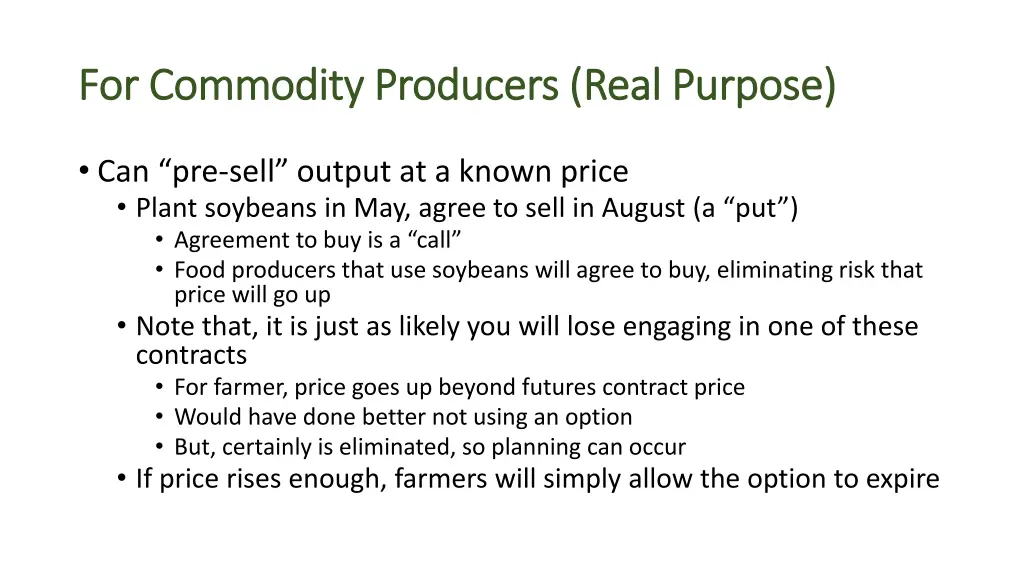 For Commodity Producers (Real Purpose)

• Can “pre-sell” output at a known price
• Plant soybeans in May, agree to sell in August (a “put”)
• Agreement to buy is a “call”
• Food producers that use soybeans will agree to buy, eliminating risk that price will go up
• Note that, it is just as likely you will lose engaging in one of these contracts
• For farmer, price goes up beyond futures contract price
• Would have done better not using an option
• But, certainly is eliminated, so planning can occur
• If price rises enough, farmers will simply allow the option to expire